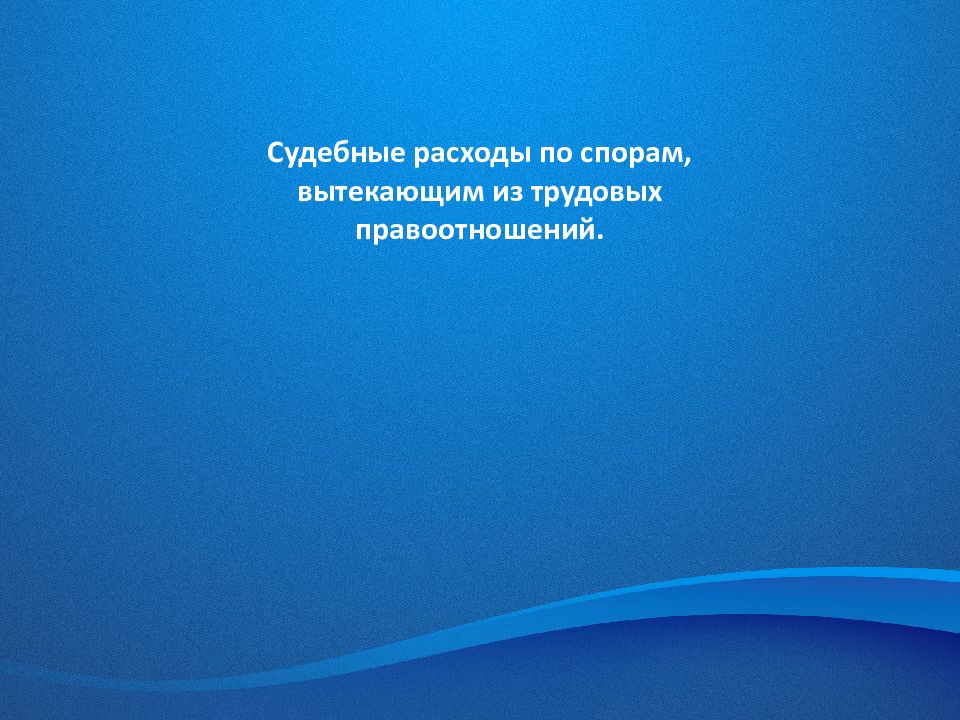 Судебные расходы по спорам, вытекающим из трудовых правоотношений.